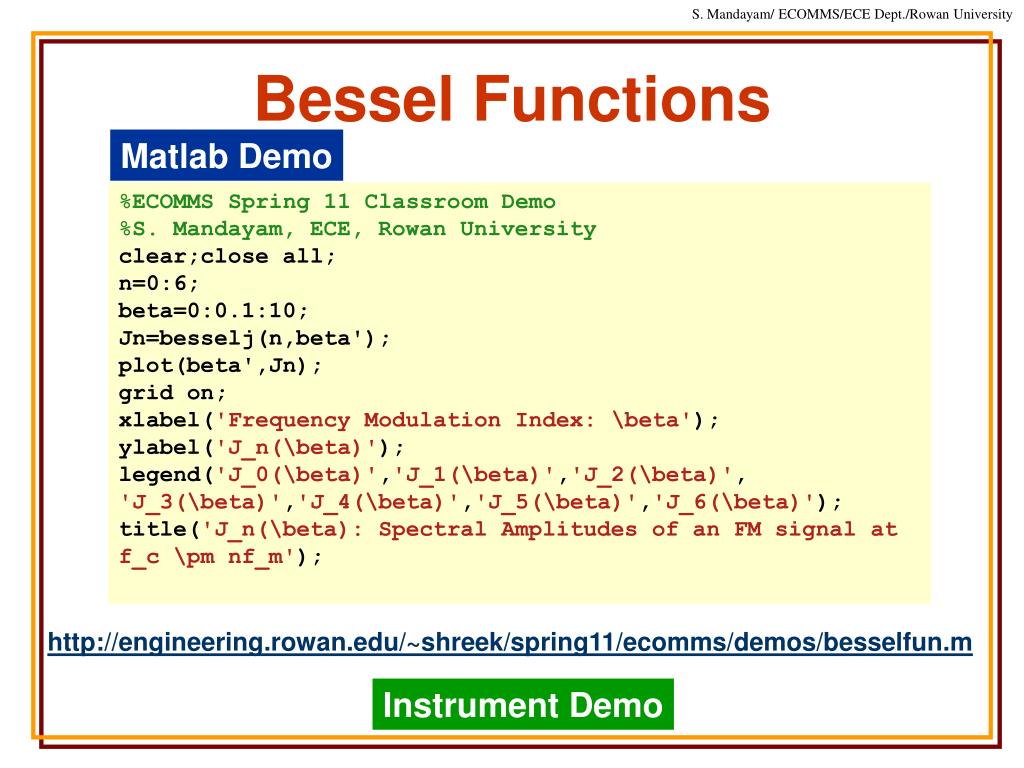 S. Mandayam/ ECOMMS/ECE Dept./Rowan University

Bessel Functions

Matlab Demo

%ECOMMS Spring 11 Classroom Demo
%S. Mandayam, ECE, Rowan University
clear;close all;
n=0:6;
beta=0:0.1:10;
Jn=besselj(n,beta');
plot(beta',Jn);
grid on;
xlabel('Frequency Modulation Index: \beta');
ylabel('J_n(\beta)');
legend('J_0(\beta)','J_1(\beta)','J_2(\beta)', 'J_3(\beta)','J_4(\beta)','J_5(\beta)','J_6(\beta)');
title('J_n(\beta): Spectral Amplitudes of an FM signal at f_c \pm nf_m');

http://engineering.rowan.edu/~shreek/spring11/ecomms/demos/besselfun.m

Instrument Demo